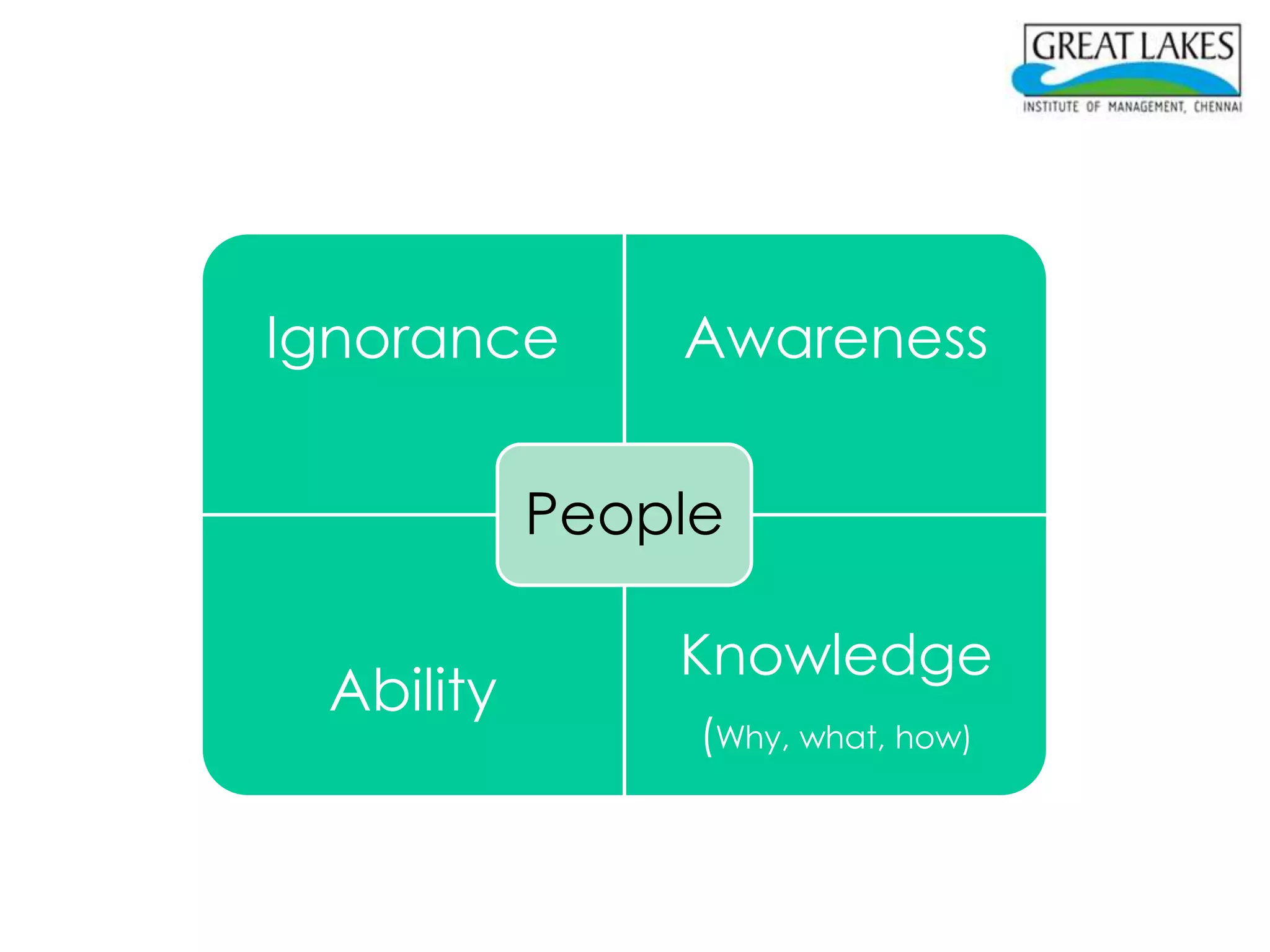 GREAT LAKES
INSTITUTE OF MANAGEMENT, CHENNAI

Ignorance

Awareness

People

Ability

Knowledge
(Why, what, how)